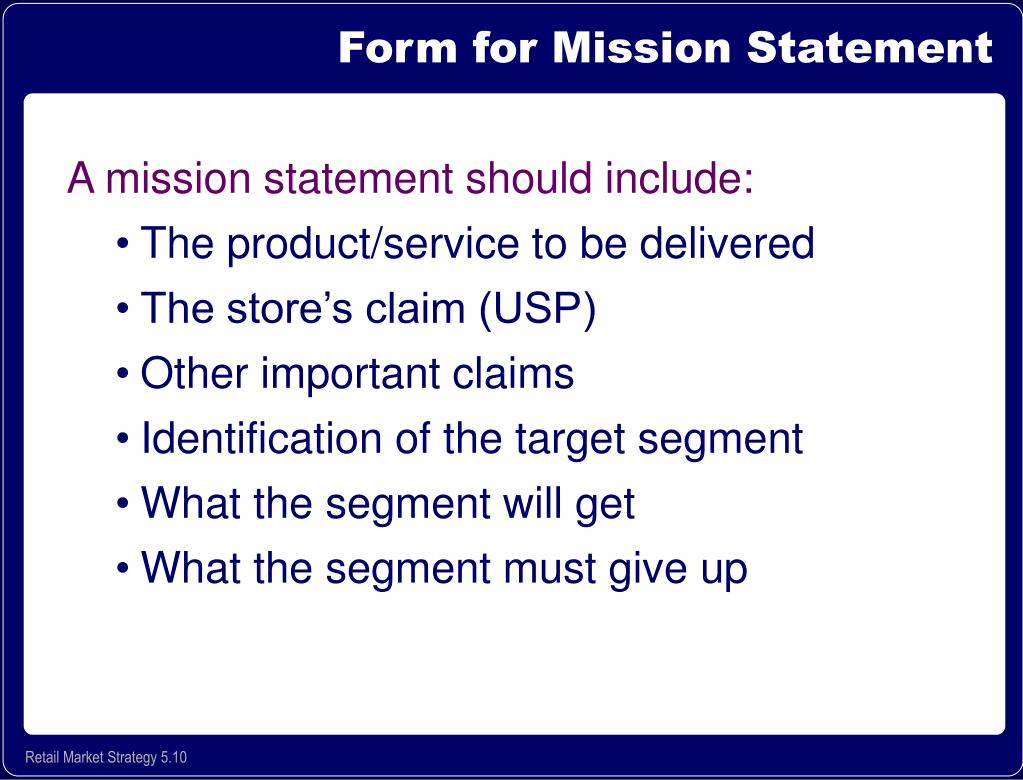 Form for Mission Statement

A mission statement should include:

• The product/service to be delivered
• The store’s claim (USP)
• Other important claims
• Identification of the target segment
• What the segment will get
• What the segment must give up

Retail Market Strategy 5.10